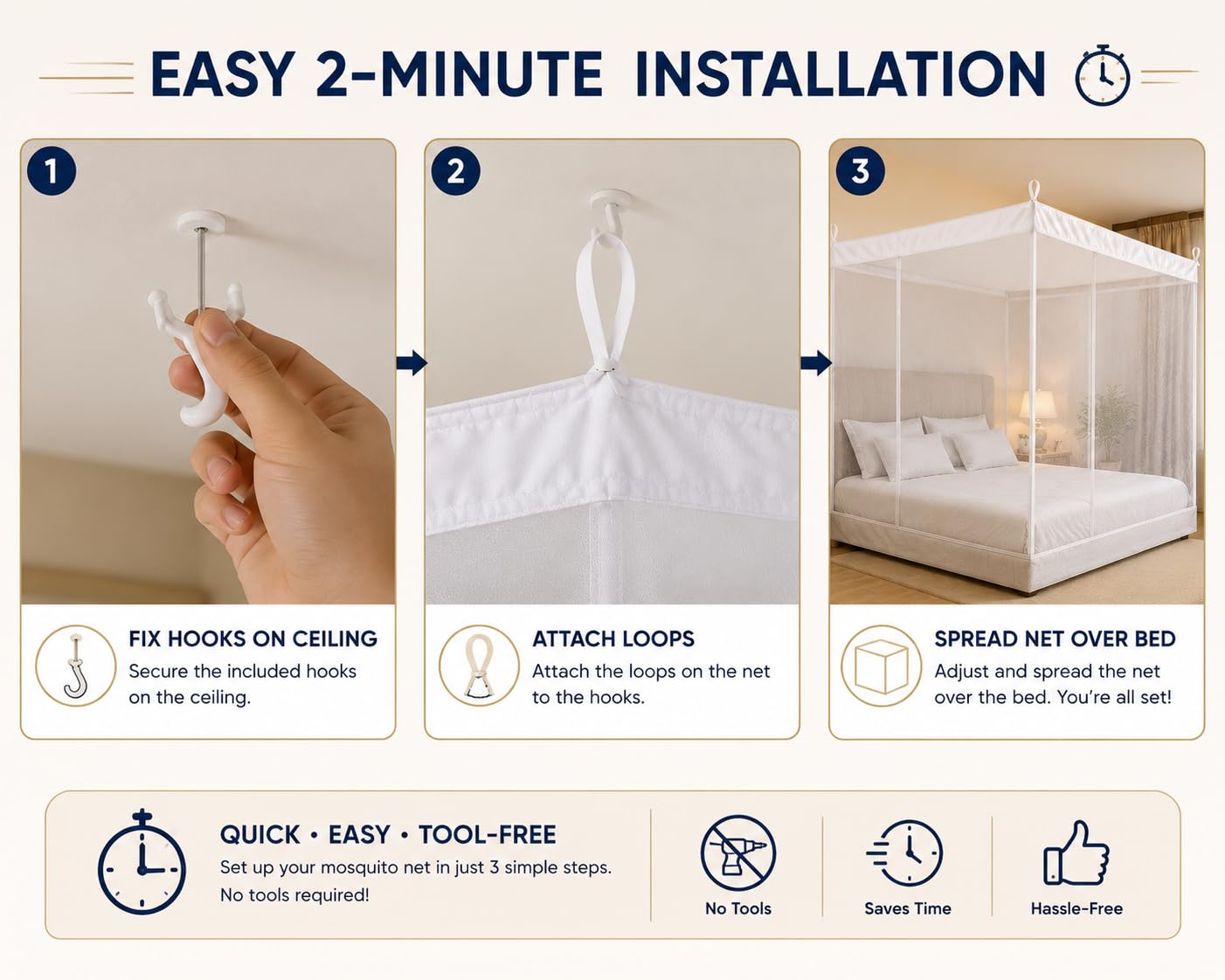 EASY 2-MINUTE INSTALLATION

1

FIX HOOKS ON CEILING
Secure the included hooks on the ceiling.

2

ATTACH LOOPS
Attach the loops on the net to the hooks.

3

SPREAD NET OVER BED
Adjust and spread the net over the bed. You're all set!

QUICK • EASY • TOOL-FREE
Set up your mosquito net in just 3 simple steps. No tools required!

No Tools

Saves Time

Hassle-Free